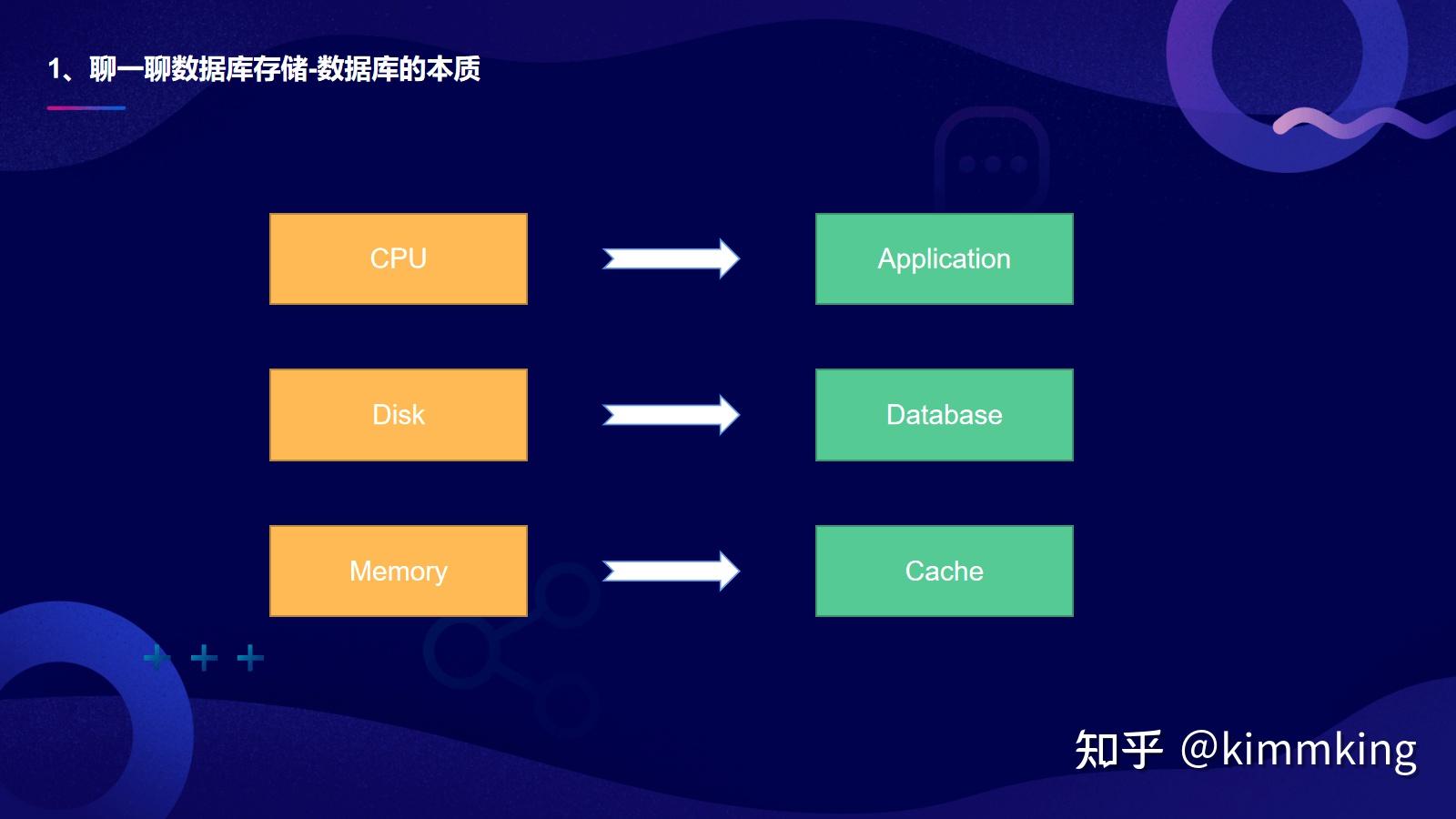 1、聊一聊数据库存储-数据库的本质

CPU

Application

Disk

Database

Memory

Cache

知乎 @kimmking